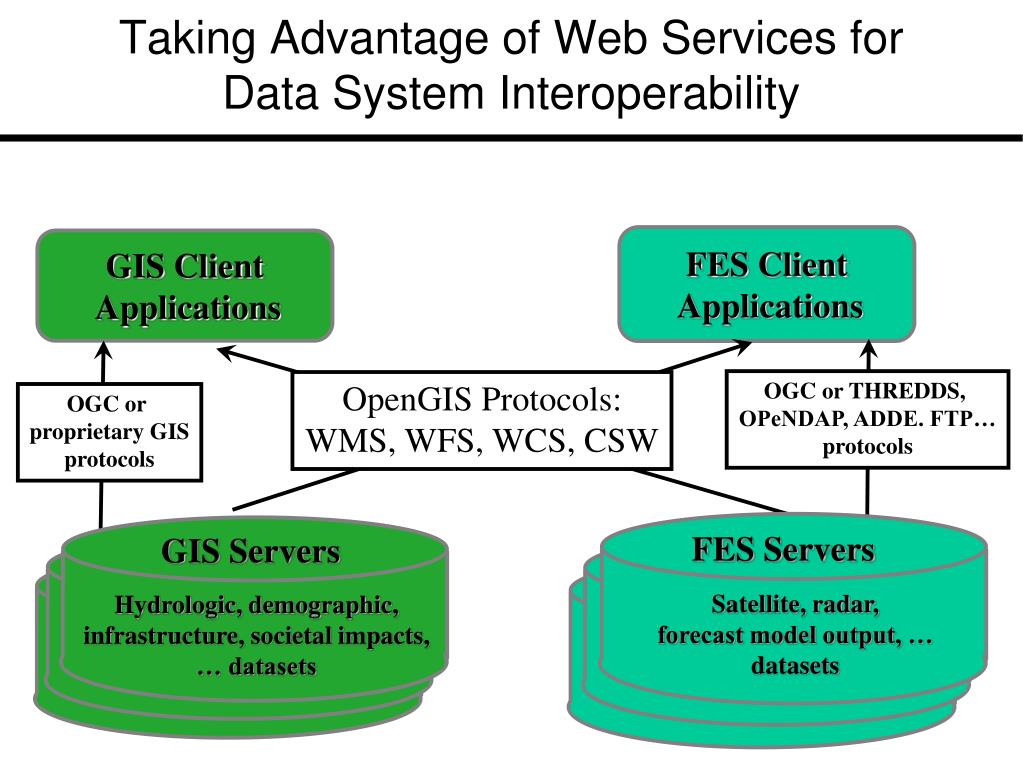 Taking Advantage of Web Services for Data System Interoperability

GIS Client Applications

FES Client Applications

OGC or proprietary GIS protocols

OpenGIS Protocols: WMS, WFS, WCS, CSW

OGC or THREDDS, OPeNDAP, ADDE. FTP… protocols

GIS Servers

Hydrologic, demographic, infrastructure, societal impacts, … datasets

FES Servers

Satellite, radar, forecast model output, … datasets